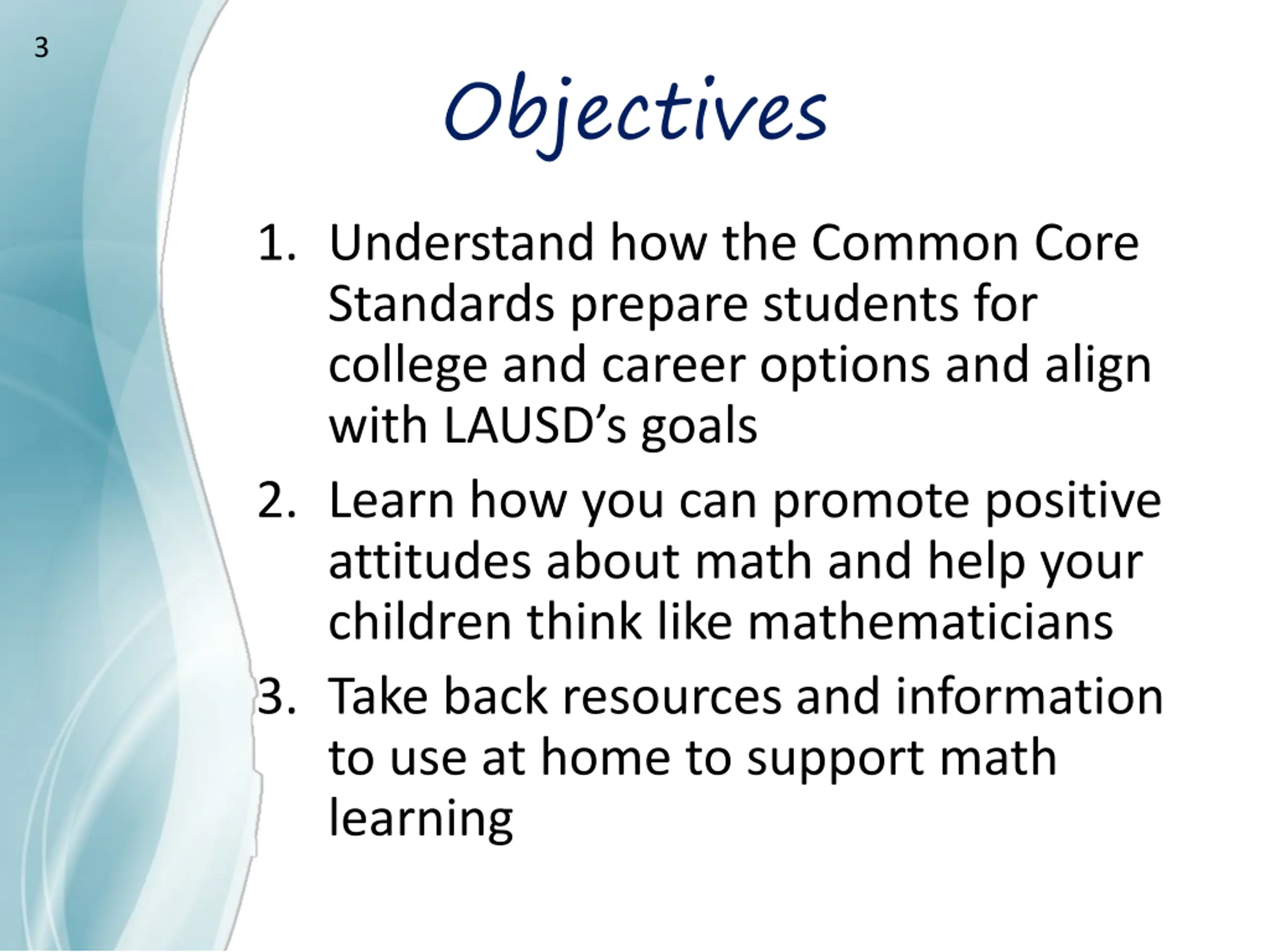 3

Objectives

1. Understand how the Common Core Standards prepare students for college and career options and align with LAUSD’s goals
2. Learn how you can promote positive attitudes about math and help your children think like mathematicians
3. Take back resources and information to use at home to support math learning